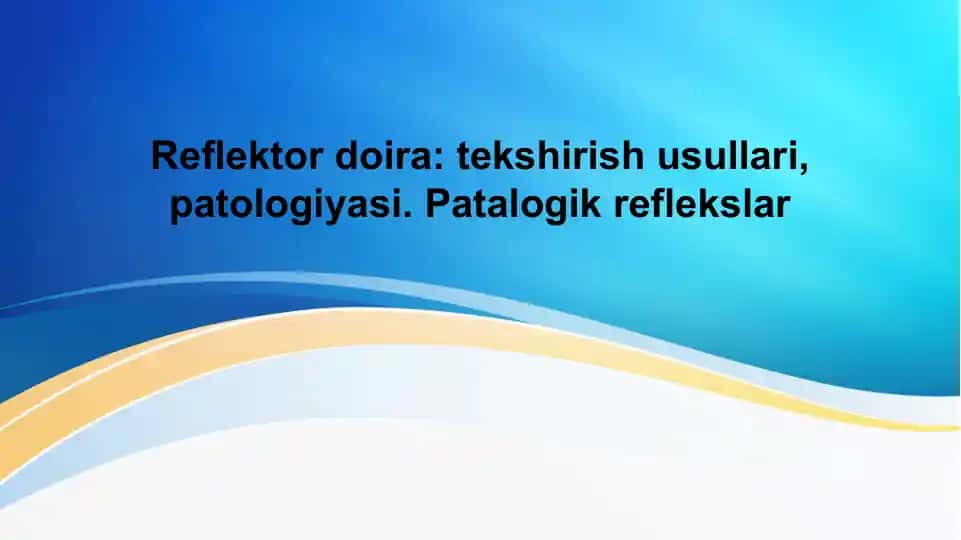 Reflektor doira: tekshirish usullari, patologiyasi. Patalogik reflekslar